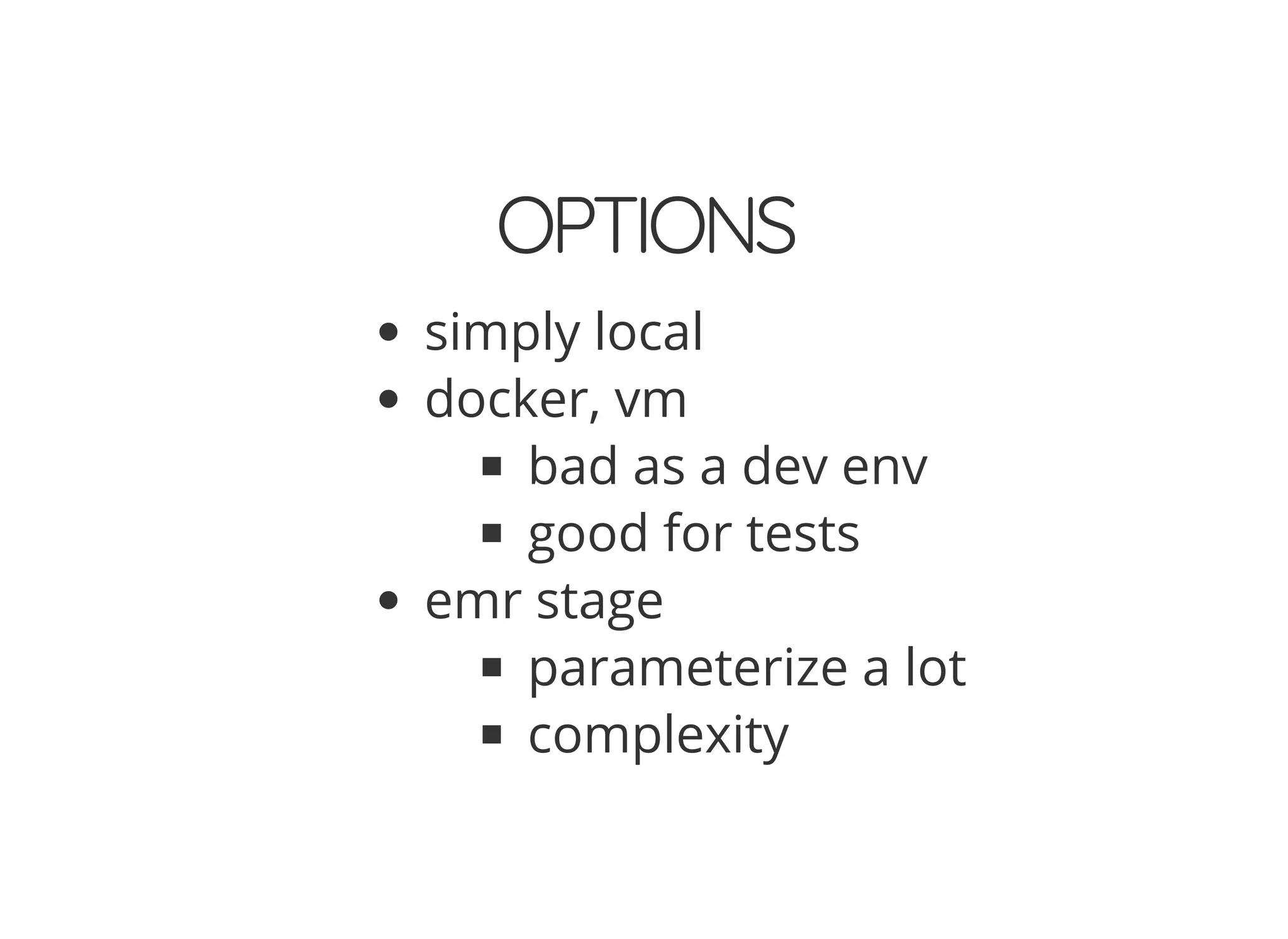 OPTIONS

- simply local
- docker, vm
    - bad as a dev env
    - good for tests
- emr stage
    - parameterize a lot
    - complexity